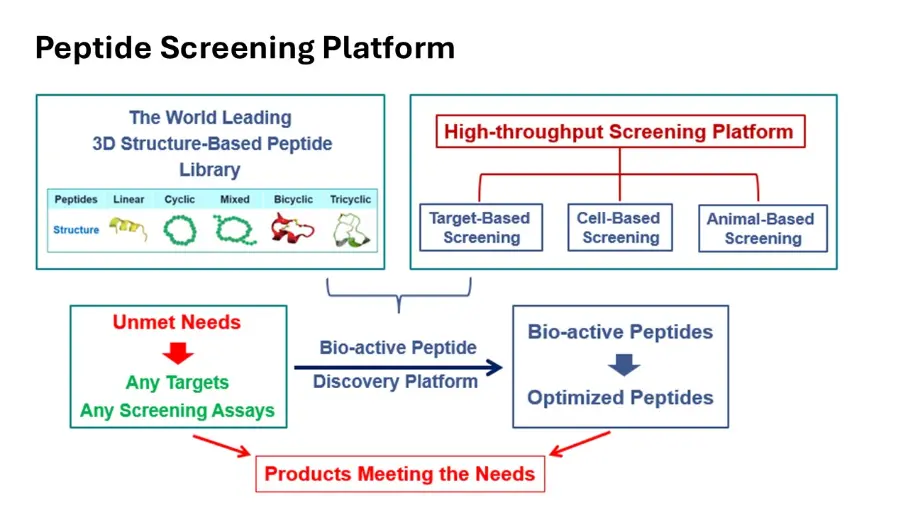 Peptide Screening Platform

The World Leading
3D Structure-Based Peptide
Library

| Peptides | Linear | Cyclic | Mixed | Bicyclic | Tricyclic |
|---|---|---|---|---|---|
| Structure | | | | | |

High-throughput Screening Platform

Target-Based Screening

Cell-Based Screening

Animal-Based Screening

Unmet Needs

Any Targets
Any Screening Assays

Bio-active Peptide
Discovery Platform

Bio-active Peptides

Optimized Peptides

Products Meeting the Needs